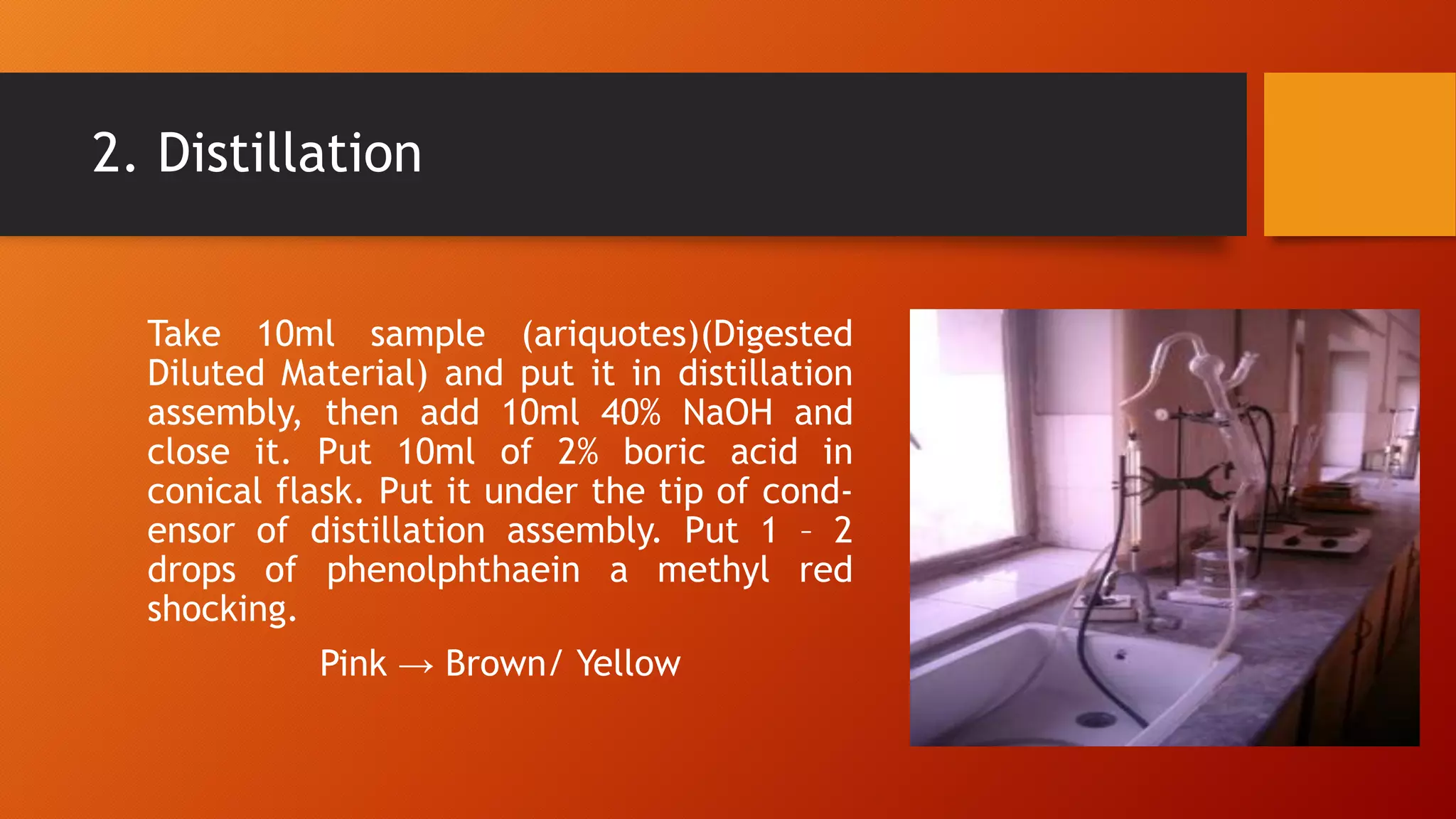 2. Distillation

Take 10ml sample (ariquotes)(Digested Diluted Material) and put it in distillation assembly, then add 10ml 40% NaOH and close it. Put 10ml of 2% boric acid in conical flask. Put it under the tip of condensor of distillation assembly. Put 1 – 2 drops of phenolphthaein a methyl red shocking.

Pink → Brown/ Yellow